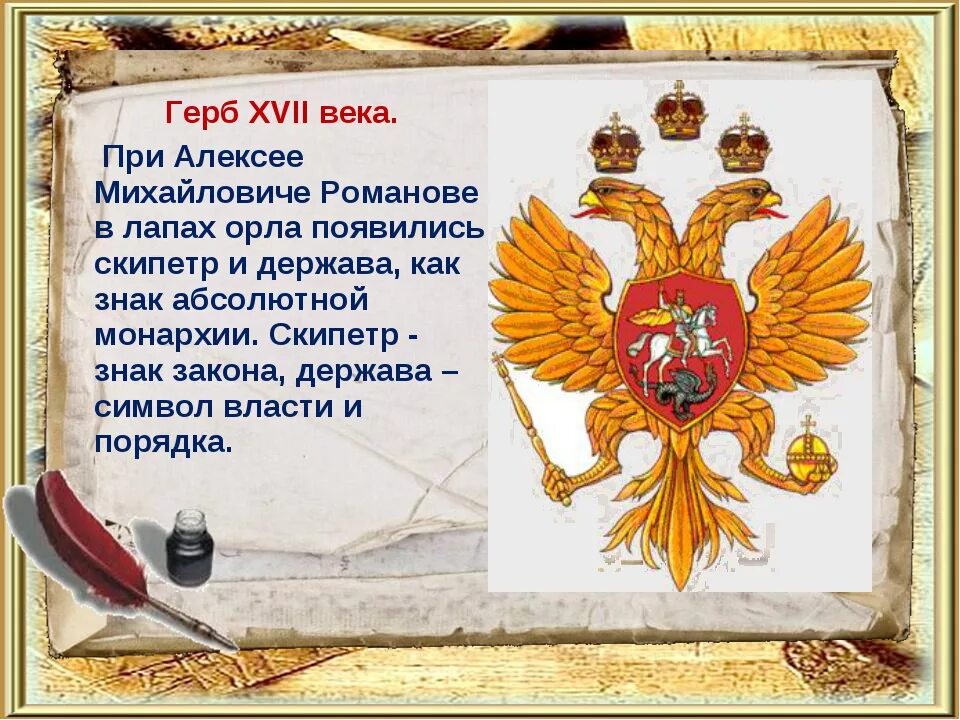 Герб XVII века.

При Алексее Михайловиче Романове в лапах орла появились скипетр и держава, как знак абсолютной монархии. Скипетр - знак закона, держава – символ власти и порядка.